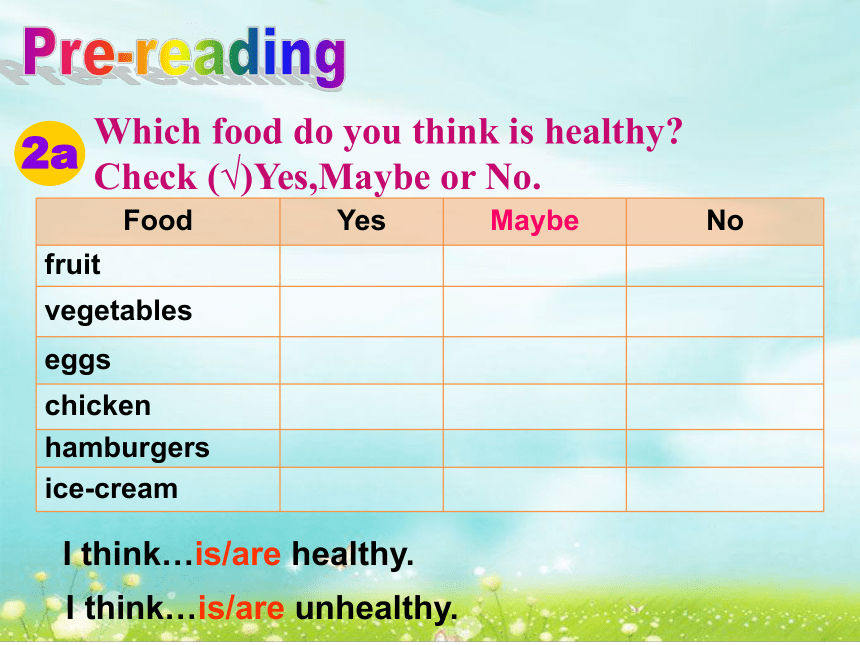 Pre-reading

2a Which food do you think is healthy? Check (√)Yes,Maybe or No.

| Food | Yes | Maybe | No |
|---|---|---|---|
| fruit | | | |
| vegetables | | | |
| eggs | | | |
| chicken | | | |
| hamburgers | | | |
| ice-cream | | | |

I think…is/are healthy.

I think…is/are unhealthy.